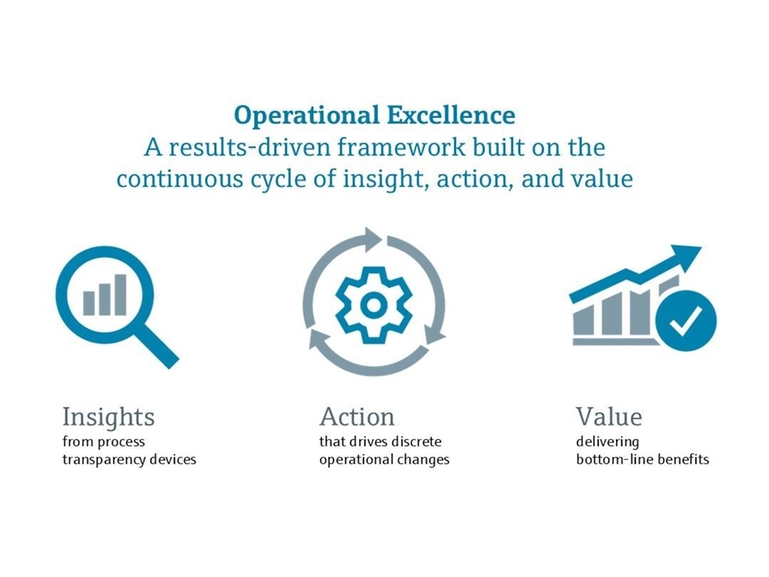 Operational Excellence
A results-driven framework built on the continuous cycle of insight, action, and value

Insights
from process transparency devices

Action
that drives discrete operational changes

Value
delivering bottom-line benefits